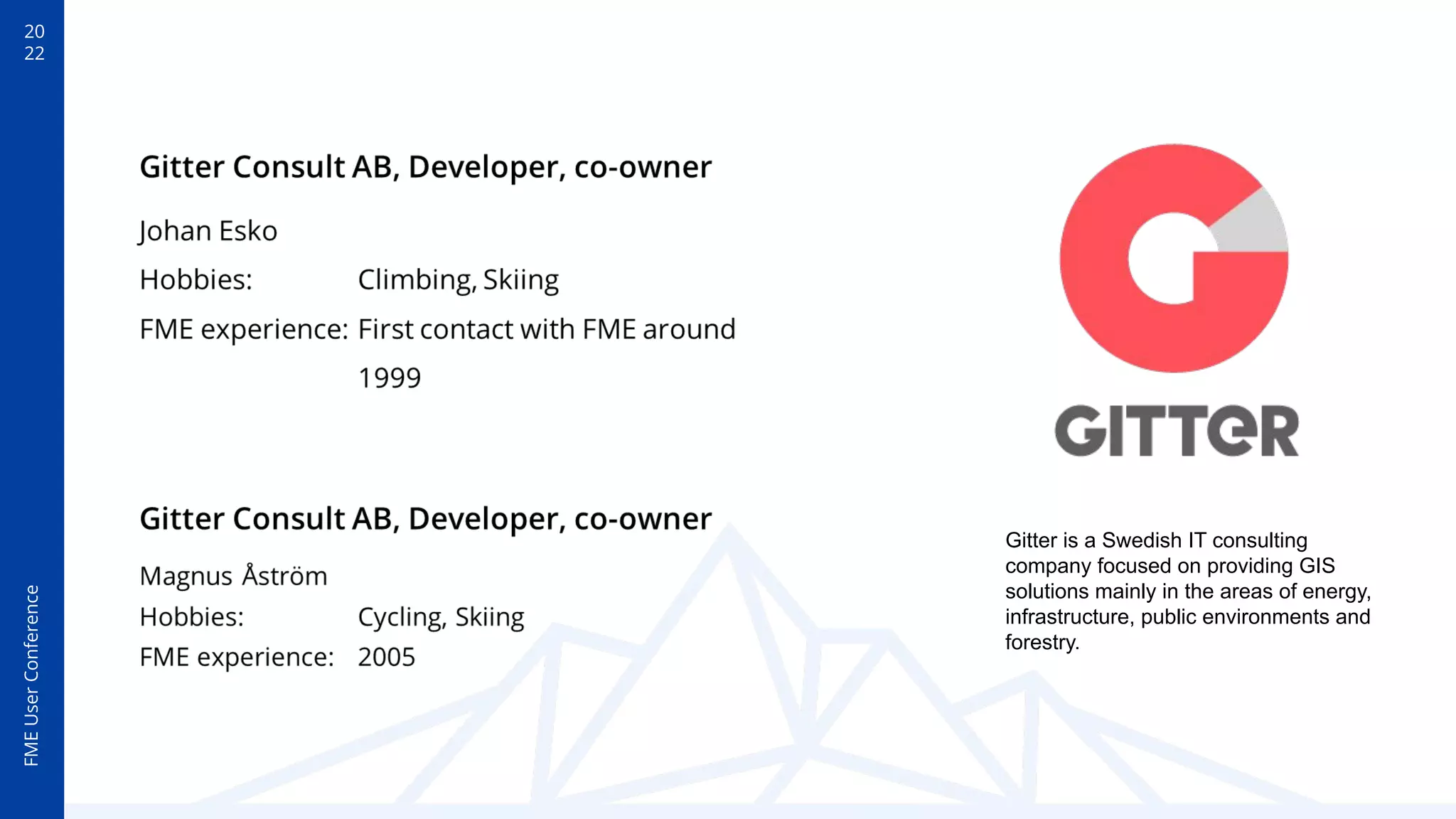 20
22

FME User Conference

Gitter Consult AB, Developer, co-owner

Johan Esko

Hobbies: Climbing, Skiing

FME experience: First contact with FME around 1999

Gitter Consult AB, Developer, co-owner

Magnus Åström

Hobbies: Cycling, Skiing

FME experience: 2005

GITTER

Gitter is a Swedish IT consulting company focused on providing GIS solutions mainly in the areas of energy, infrastructure, public environments and forestry.